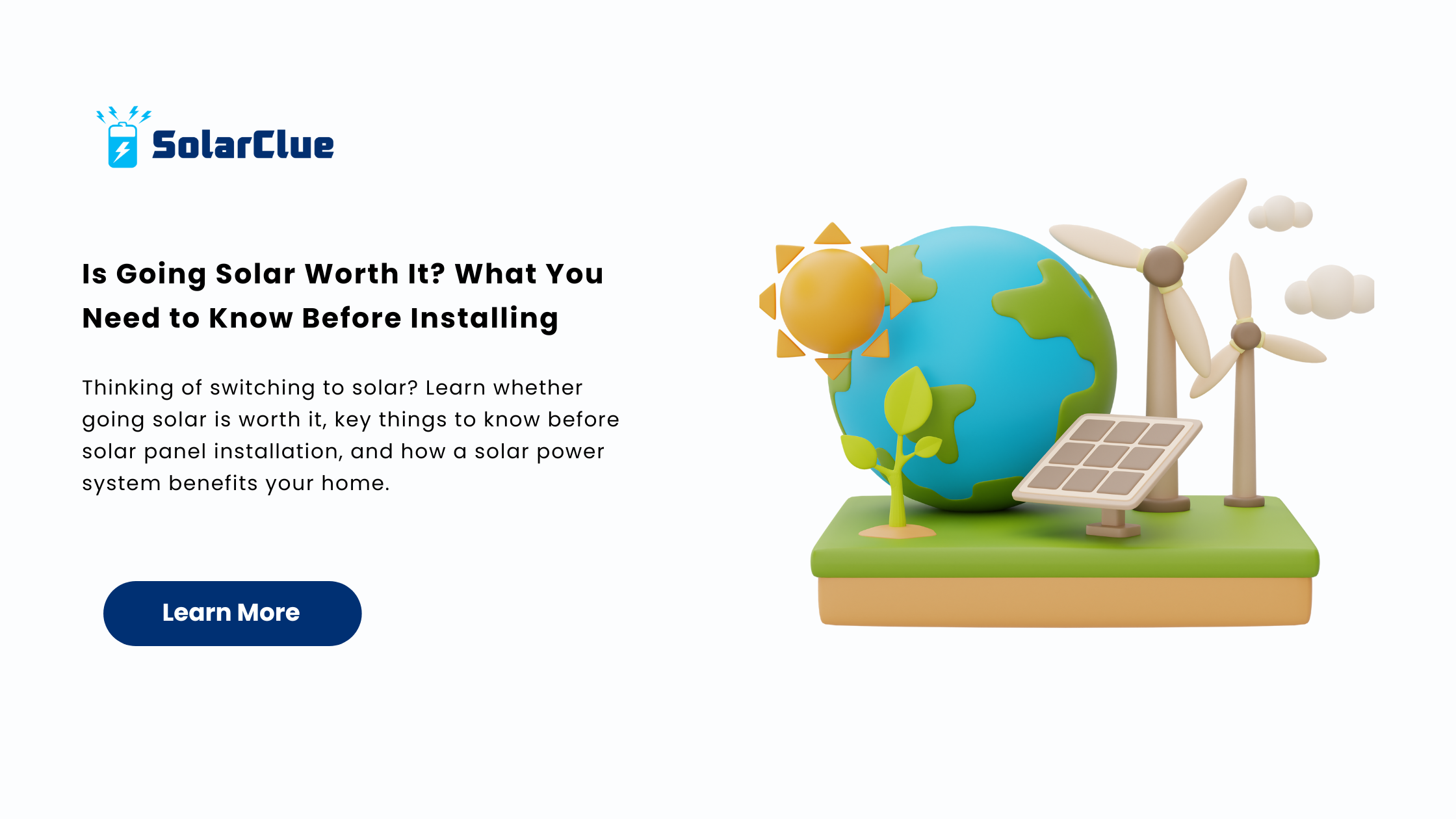 SolarClue

Is Going Solar Worth It? What You Need to Know Before Installing

Thinking of switching to solar? Learn whether going solar is worth it, key things to know before solar panel installation, and how a solar power system benefits your home.

Learn More